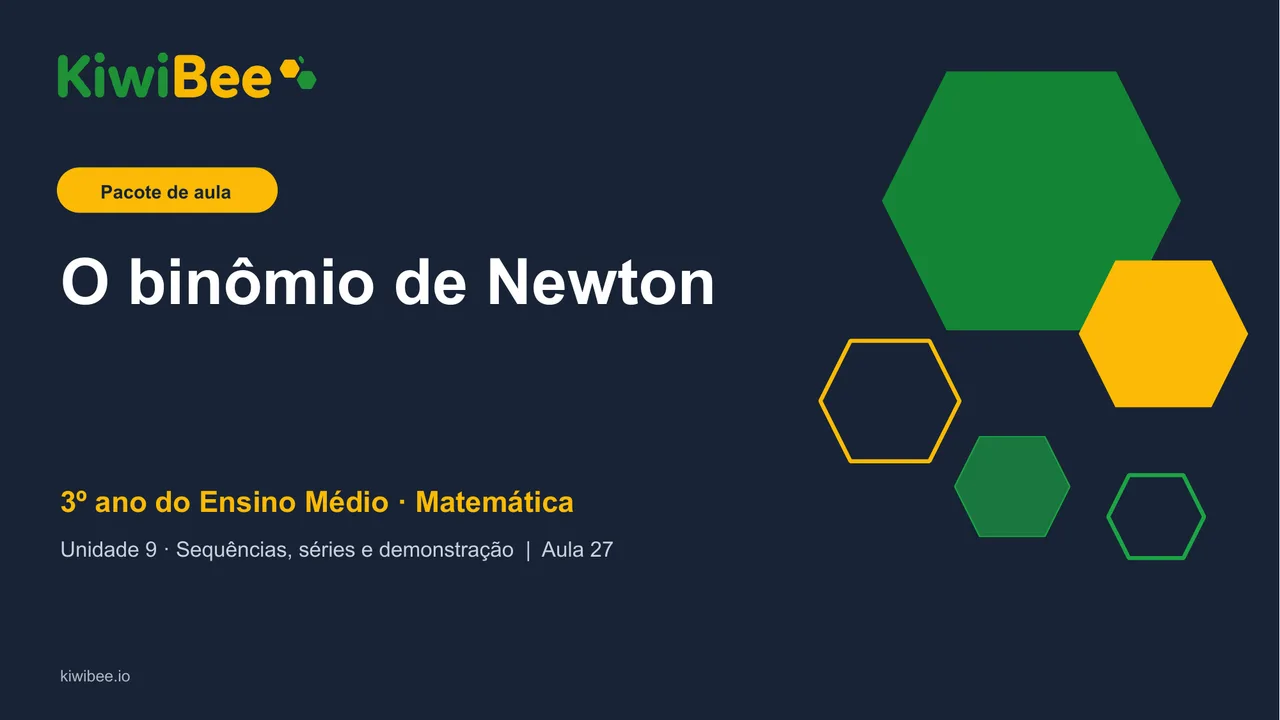 KiwiBee

Pacote de aula

O binômio de Newton

3º ano do Ensino Médio · Matemática

Unidade 9 · Sequências, séries e demonstração | Aula 27

kiwibee.io